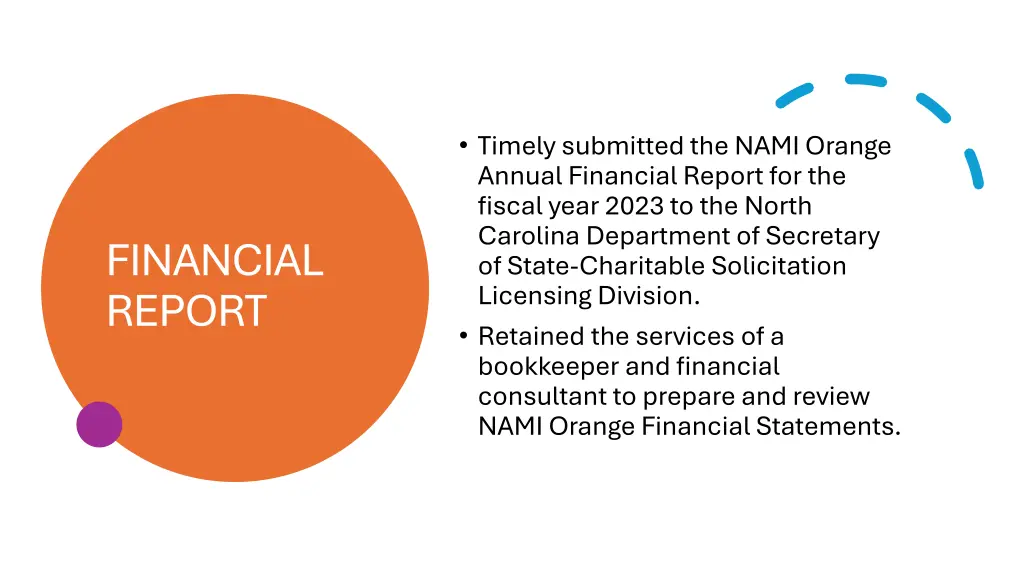 FINANCIAL REPORT

• Timely submitted the NAMI Orange Annual Financial Report for the fiscal year 2023 to the North Carolina Department of Secretary of State-Charitable Solicitation Licensing Division.
• Retained the services of a bookkeeper and financial consultant to prepare and review NAMI Orange Financial Statements.